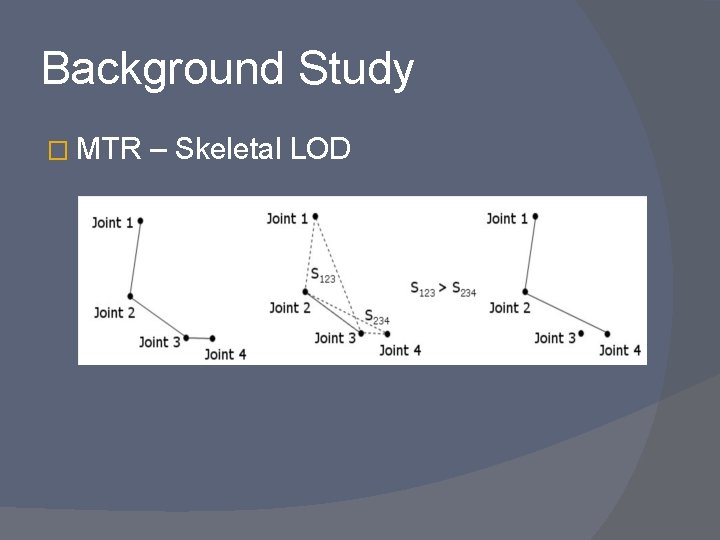 Background Study

□ MTR – Skeletal LOD

Joint 1
Joint 2
Joint 3
Joint 4

Joint 1
$S_{123}$
Joint 2
$S_{234}$
Joint 3
Joint 4

$S_{123} > S_{234}$

Joint 1
Joint 2
Joint 3
Joint 4